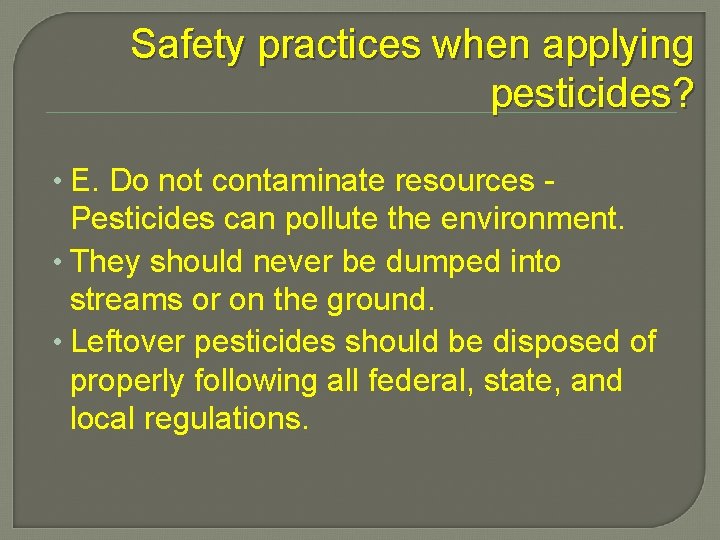 Safety practices when applying pesticides?

• E. Do not contaminate resources - Pesticides can pollute the environment.
• They should never be dumped into streams or on the ground.
• Leftover pesticides should be disposed of properly following all federal, state, and local regulations.